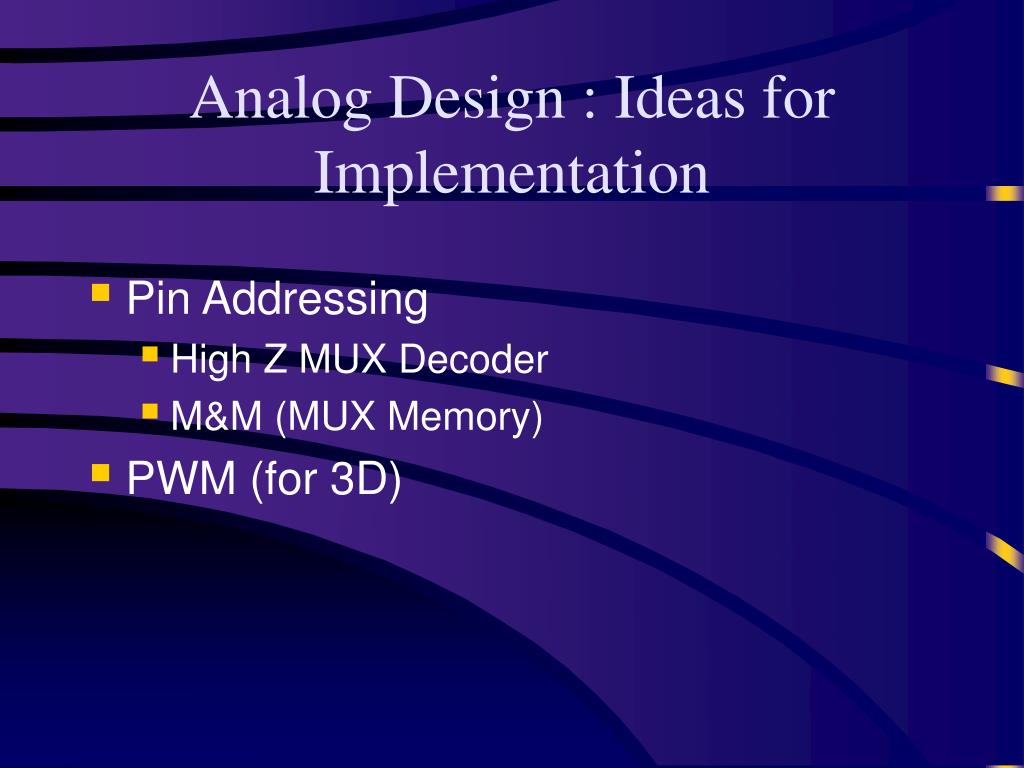 Analog Design : Ideas for Implementation

Pin Addressing
High Z MUX Decoder
M&M (MUX Memory)
PWM (for 3D)